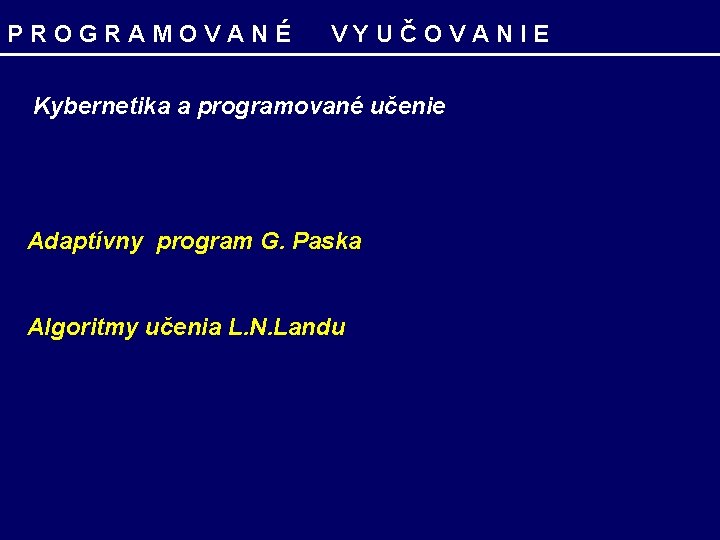 PROGRAMOVANÉ VYUČOVANIE

Kybernetika a programované učenie

Adaptívny program G. Paska

Algoritmy učenia L.N.Landu